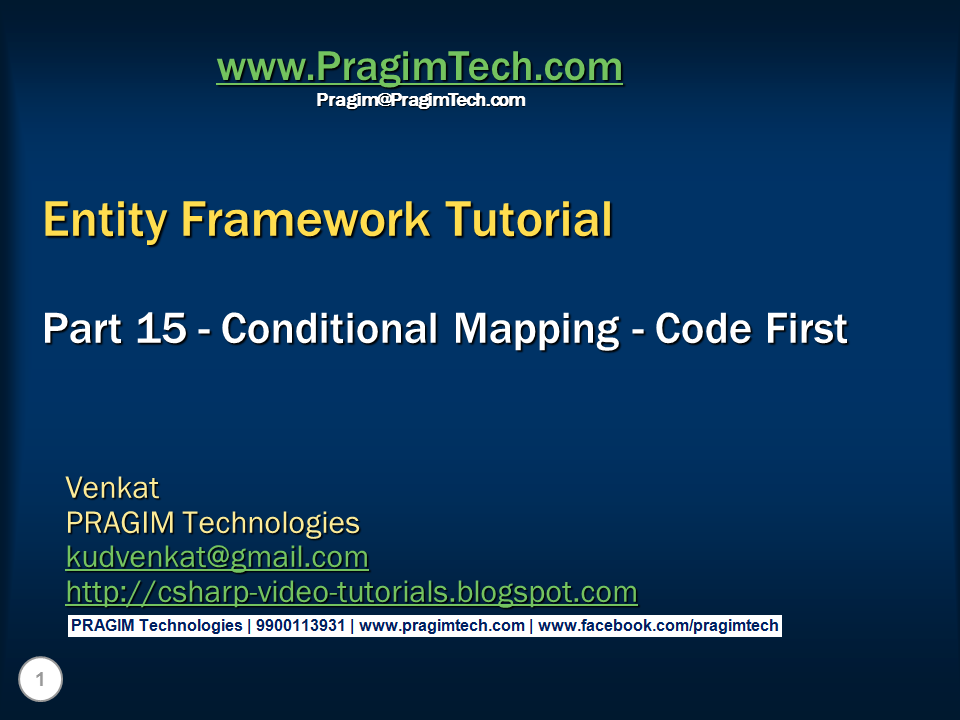 www.PragimTech.com
Pragim@PragimTech.com

Entity Framework Tutorial

Part 15 - Conditional Mapping - Code First

Venkat
PRAGIM Technologies
kudvenkat@gmail.com
http://csharp-video-tutorials.blogspot.com

PRAGIM Technologies | 9900113931 | www.pragimtech.com | www.facebook.com/pragimtech

1